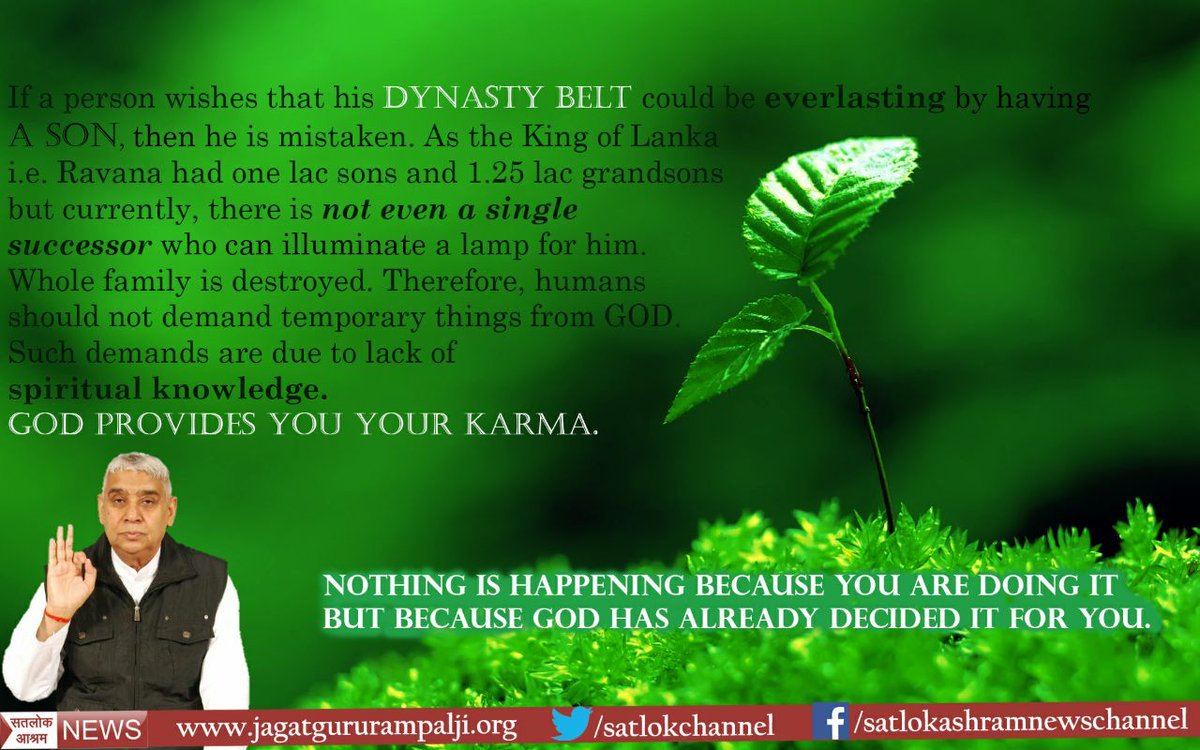 If a person wishes that his DYNASTY BELT could be everlasting by having A SON, then he is mistaken. As the King of Lanka i.e. Ravana had one lac sons and 1.25 lac grandsons but currently, there is not even a single successor who can illuminate a lamp for him. Whole family is destroyed. Therefore, humans should not demand temporary things from GOD. Such demands are due to lack of spiritual knowledge.
GOD PROVIDES YOU YOUR KARMA.

NOTHING IS HAPPENING BECAUSE YOU ARE DOING IT BUT BECAUSE GOD HAS ALREADY DECIDED IT FOR YOU.

सतलोक आश्रम NEWS www.jagatgururampalji.org /satlokchannel /satlokashramnewschannel